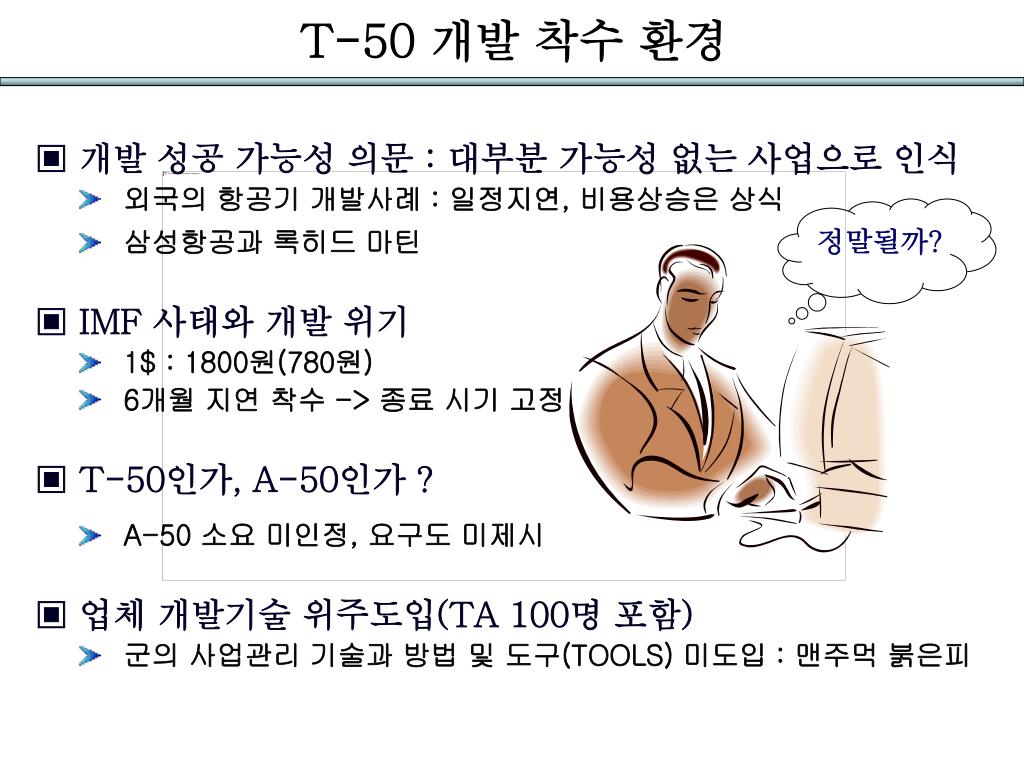 T-50 개발 착수 환경

▣ 개발 성공 가능성 의문 : 대부분 가능성 없는 사업으로 인식

외국의 항공기 개발사례 : 일정지연, 비용상승은 상식

삼성항공과 록히드 마틴

정말될까?

▣ IMF 사태와 개발 위기

1$ : 1800원(780원)

6개월 지연 착수 -> 종료 시기 고정

▣ T-50인가, A-50인가 ?

A-50 소요 미인정, 요구도 미제시

▣ 업체 개발기술 위주도입(TA 100명 포함)

군의 사업관리 기술과 방법 및 도구(TOOLS) 미도입 : 맨주먹 붉은피